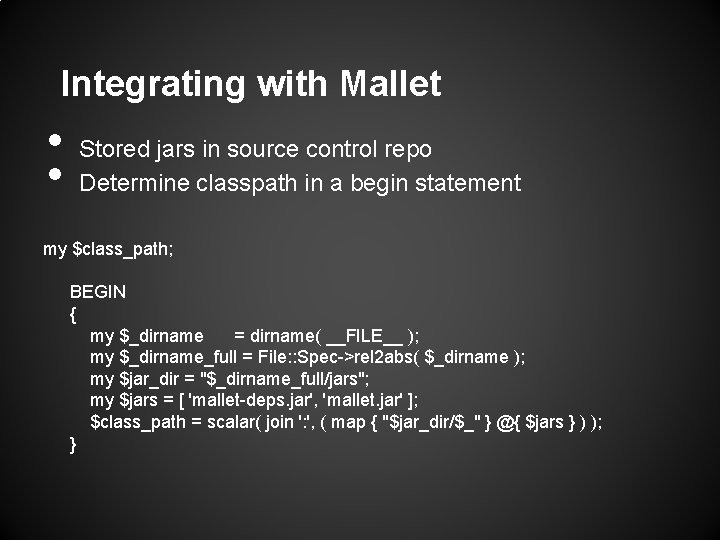 Integrating with Mallet

• Stored jars in source control repo
• Determine classpath in a begin statement

my $class_path;

BEGIN
{
my $_dirname = dirname( __FILE__ );
my $_dirname_full = File::Spec->rel2abs( $_dirname );
my $jar_dir = "$_dirname_full/jars";
my $jars = [ 'mallet-deps.jar', 'mallet.jar' ];
$class_path = scalar( join ':', ( map { "$jar_dir/$_" } @{ $jars } ) );
}